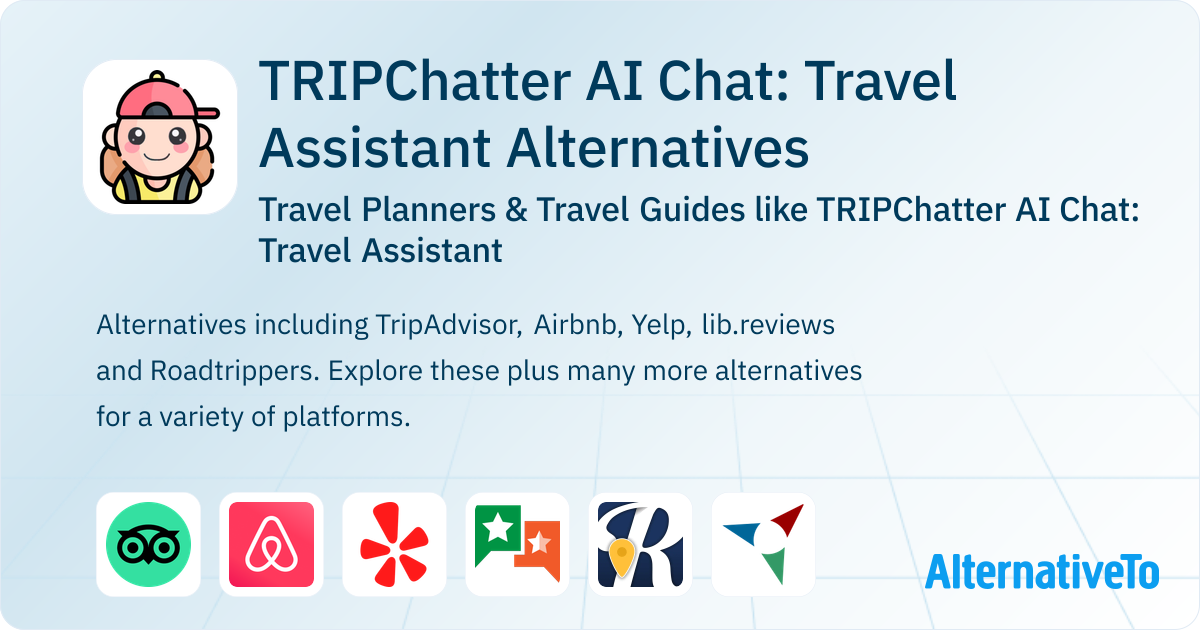 TRIPChatter AI Chat: Travel Assistant Alternatives

Travel Planners & Travel Guides like TRIPChatter AI Chat: Travel Assistant

Alternatives including TripAdvisor, Airbnb, Yelp, lib.reviews and Roadtrippers. Explore these plus many more alternatives for a variety of platforms.

AlternativeTo